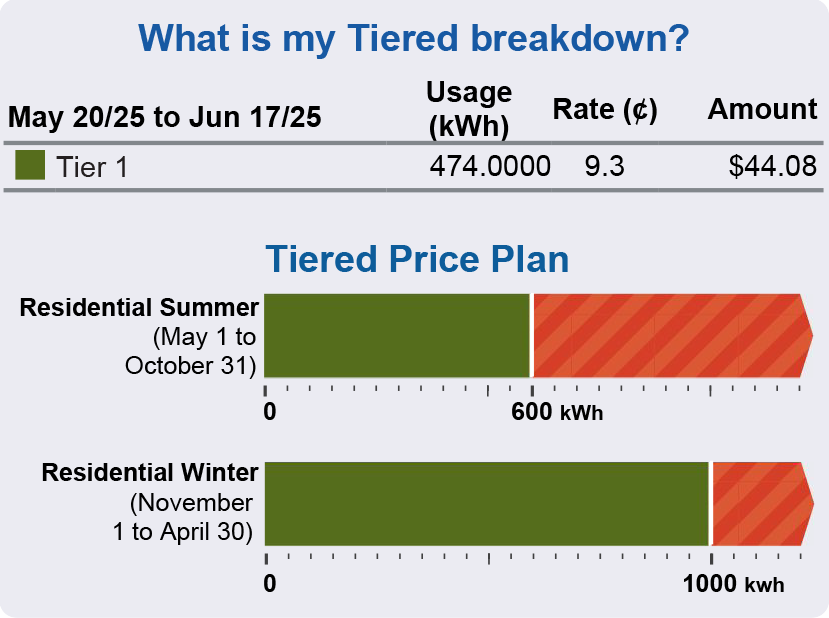 What is my Tiered breakdown?

| May 20/25 to Jun 17/25 | Usage (kWh) | Rate (¢) | Amount |
|---|---|---|---|
| Tier 1 | 474.0000 | 9.3 | $44.08 |

Tiered Price Plan

Residential Summer (May 1 to October 31)

0

600 kWh

Residential Winter (November 1 to April 30)

0

1000 kwh